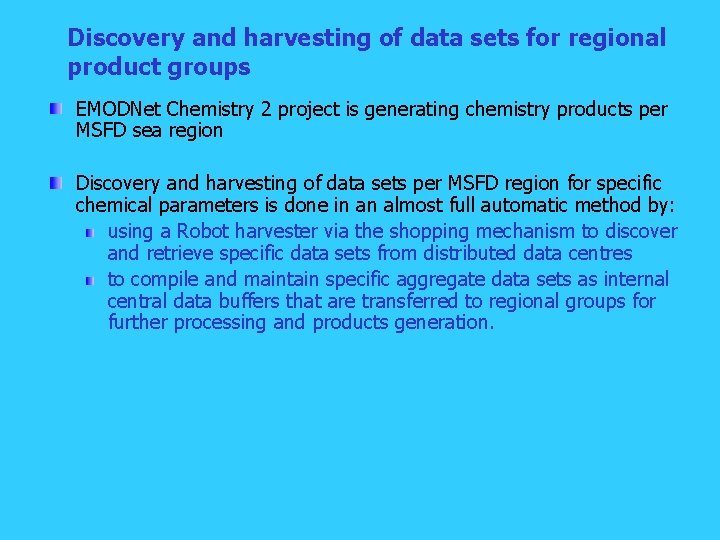 Discovery and harvesting of data sets for regional product groups

EMODNet Chemistry 2 project is generating chemistry products per MSFD sea region

Discovery and harvesting of data sets per MSFD region for specific chemical parameters is done in an almost full automatic method by:

using a Robot harvester via the shopping mechanism to discover and retrieve specific data sets from distributed data centres

to compile and maintain specific aggregate data sets as internal central data buffers that are transferred to regional groups for further processing and products generation.